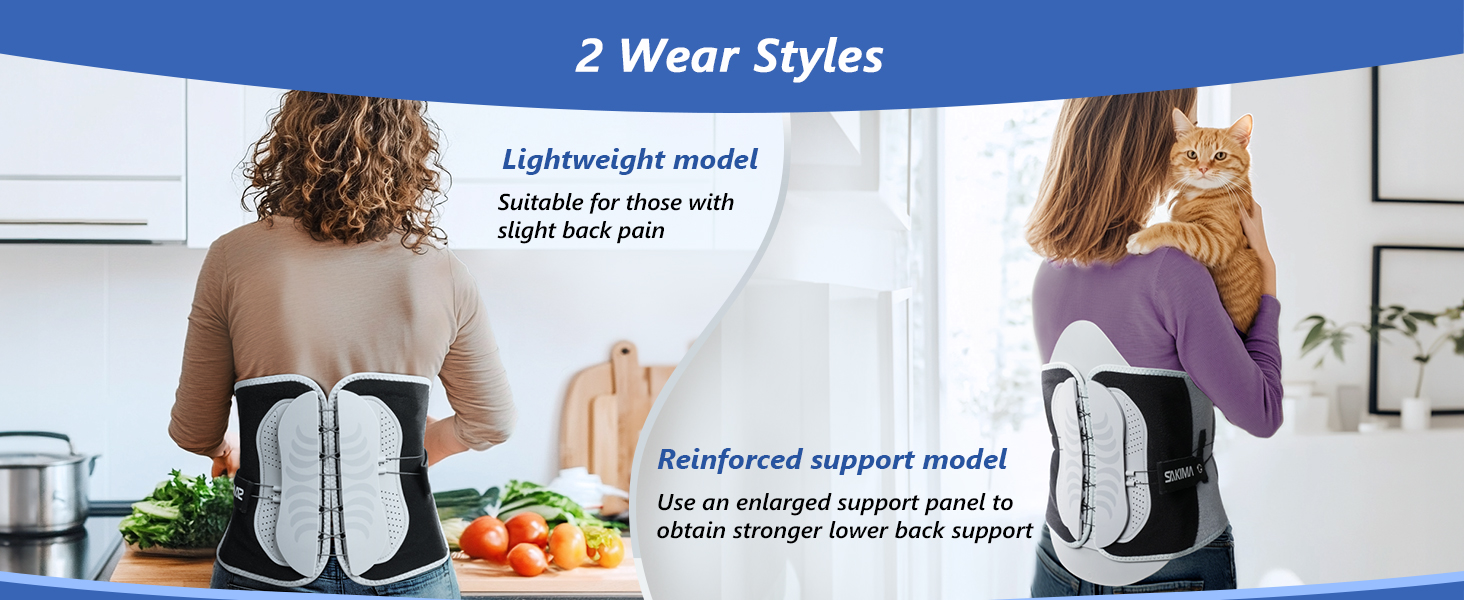 2 Wear Styles

Lightweight model

Suitable for those with slight back pain

Reinforced support model

Use an enlarged support panel to obtain stronger lower back support

SAKIMA